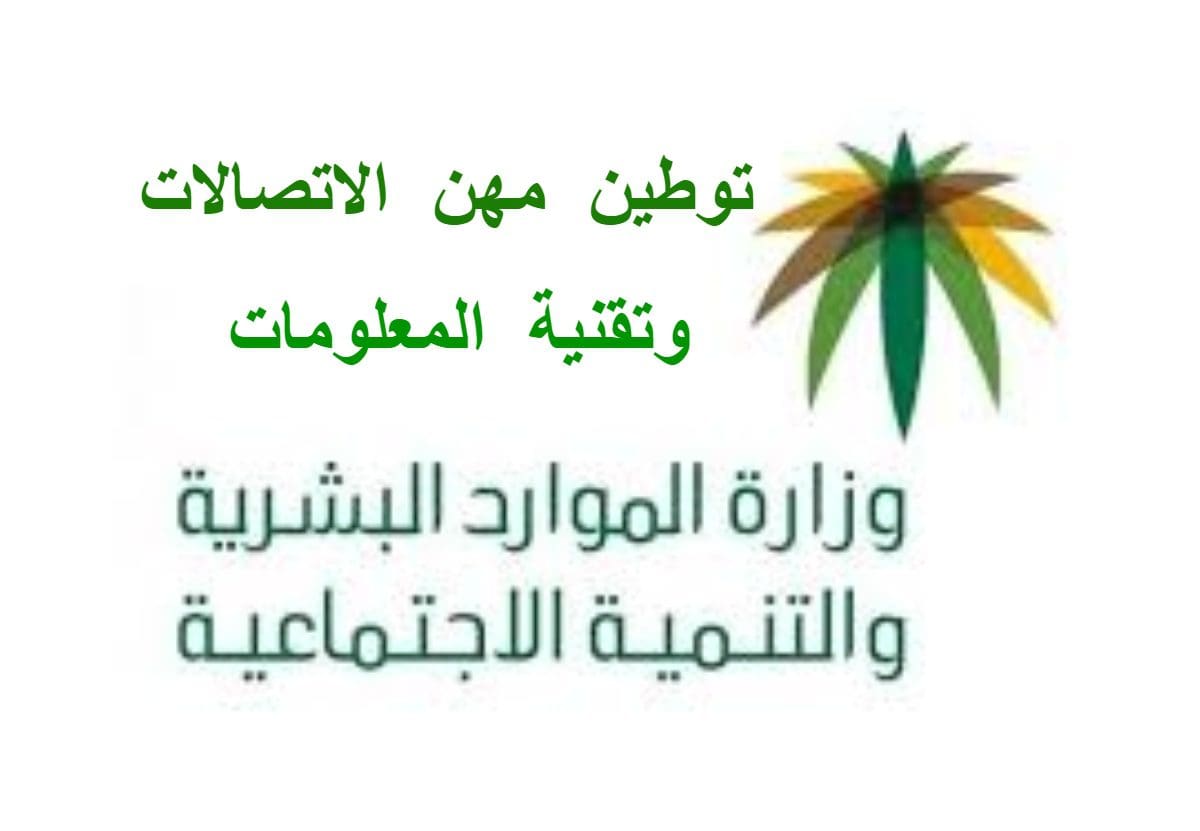 توطين مهن الاتصالات وتقنية المعلومات

وزارة الموارد البشرية والتنمية الاجتماعية